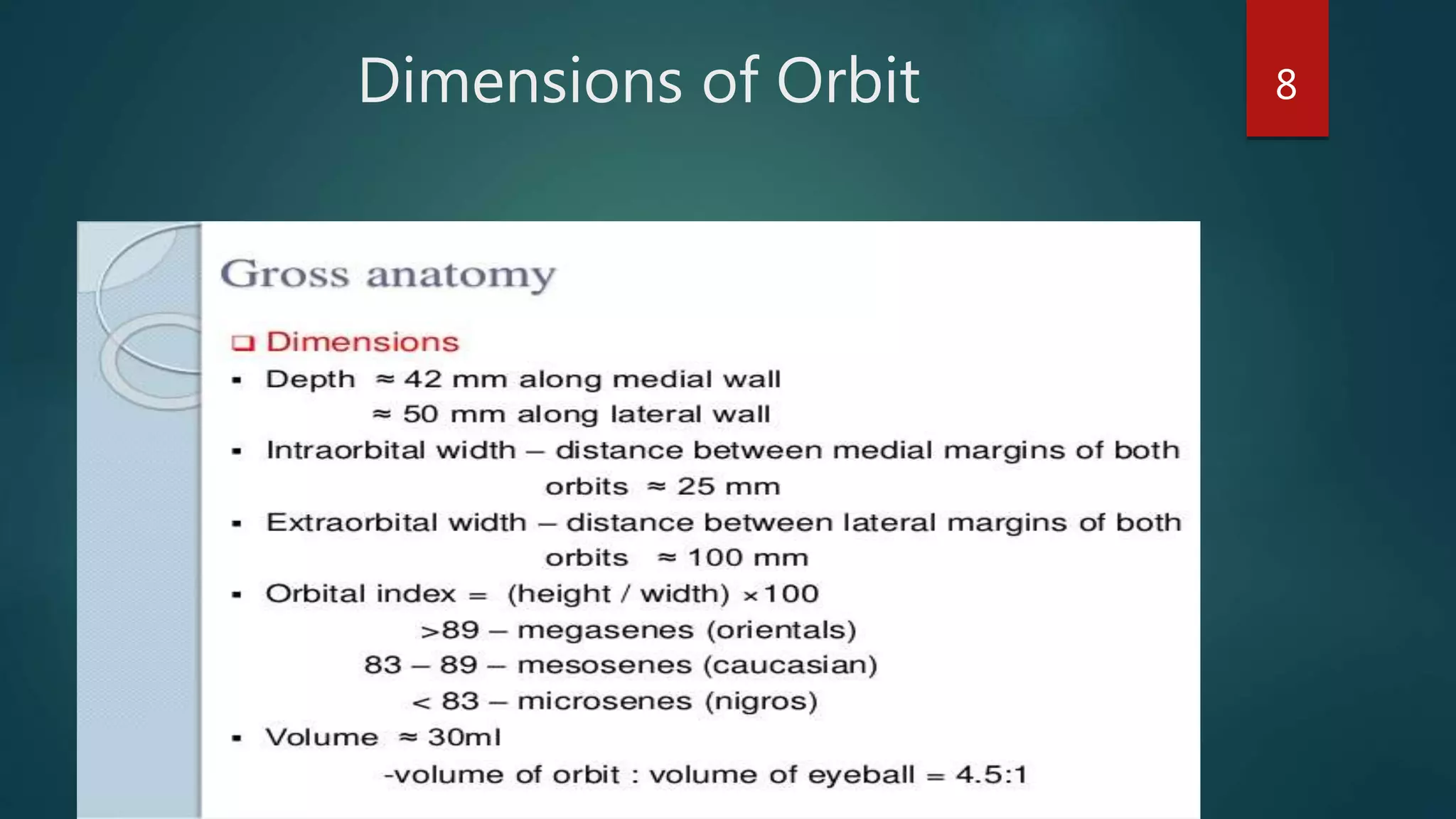 Dimensions of Orbit

8

Gross anatomy

❑ Dimensions

▪ Depth $\approx$ 42 mm along medial wall
$\approx$ 50 mm along lateral wall

▪ Intraorbital width – distance between medial margins of both orbits $\approx$ 25 mm

▪ Extraorbital width – distance between lateral margins of both orbits $\approx$ 100 mm

▪ Orbital index = (height / width) $\times$100
>89 – megasenes (orientals)
83 – 89 – mesosenes (caucasian)
< 83 – microsenes (nigros)

▪ Volume $\approx$ 30ml
-volume of orbit : volume of eyeball = 4.5:1